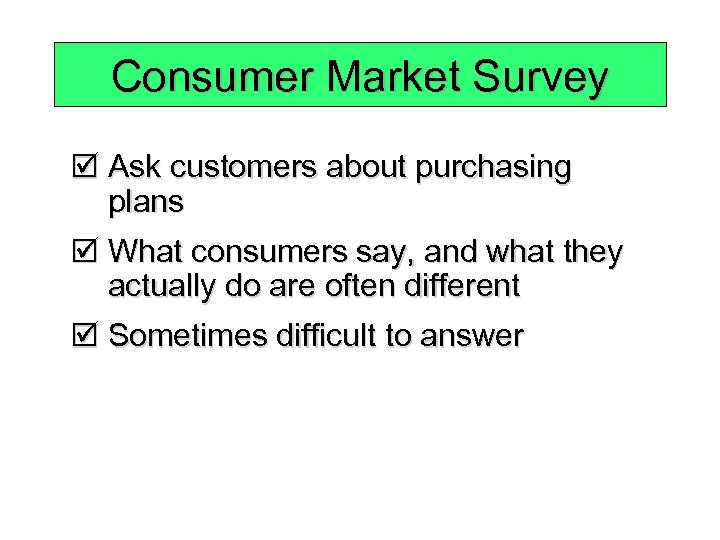 Consumer Market Survey

☑ Ask customers about purchasing plans

☑ What consumers say, and what they actually do are often different

☑ Sometimes difficult to answer